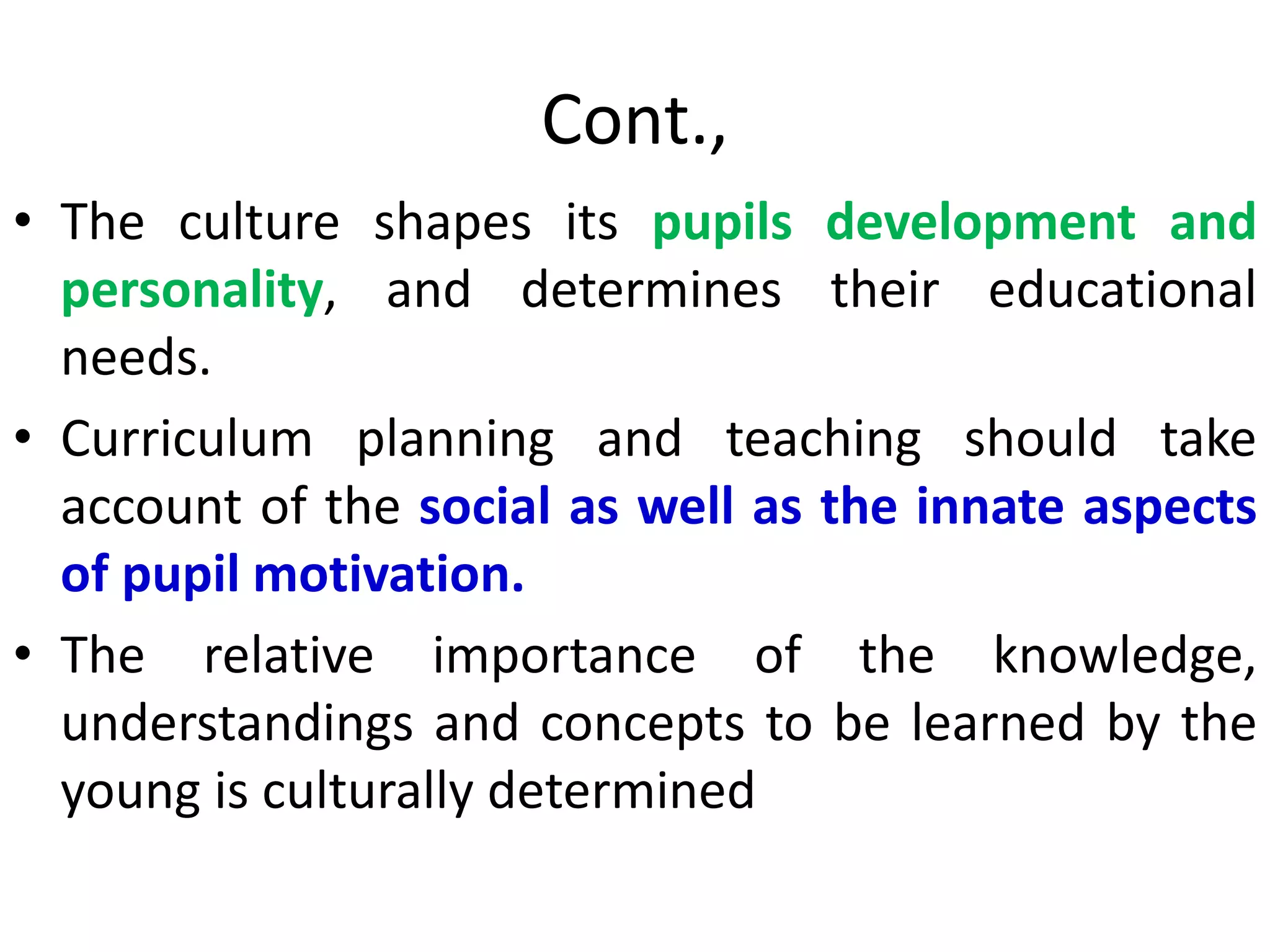 Cont.,

• The culture shapes its pupils development and personality, and determines their educational needs.

• Curriculum planning and teaching should take account of the social as well as the innate aspects of pupil motivation.

• The relative importance of the knowledge, understandings and concepts to be learned by the young is culturally determined